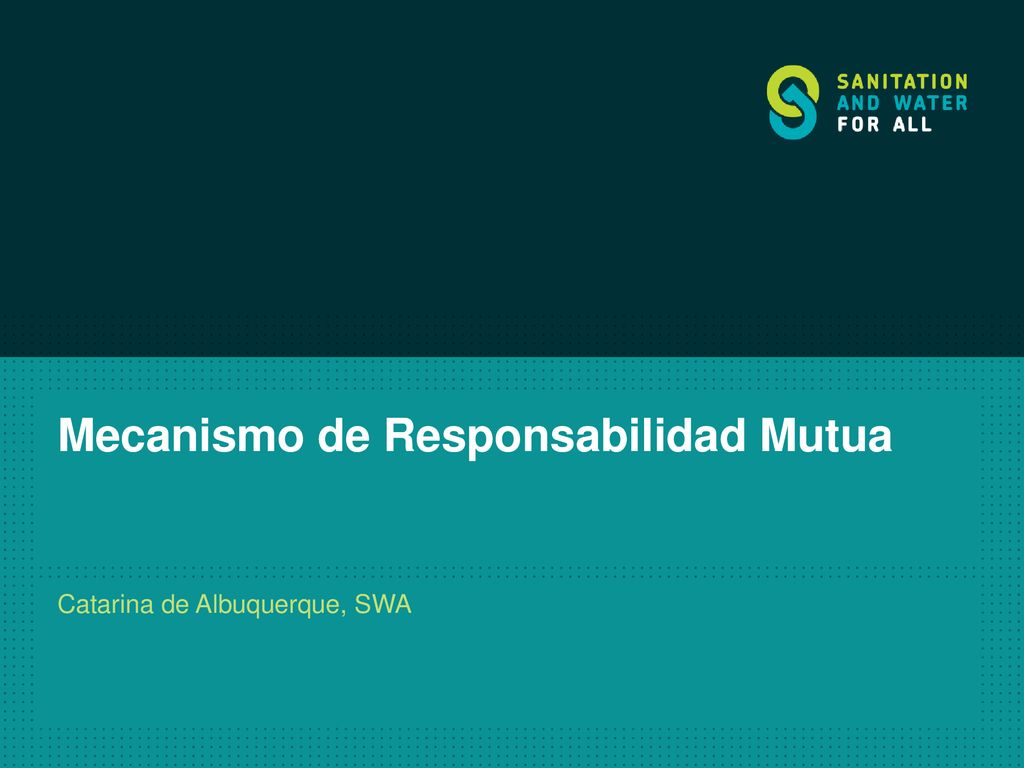 SANITATION
AND WATER
FOR ALL

Mecanismo de Responsabilidad Mutua

Catarina de Albuquerque, SWA